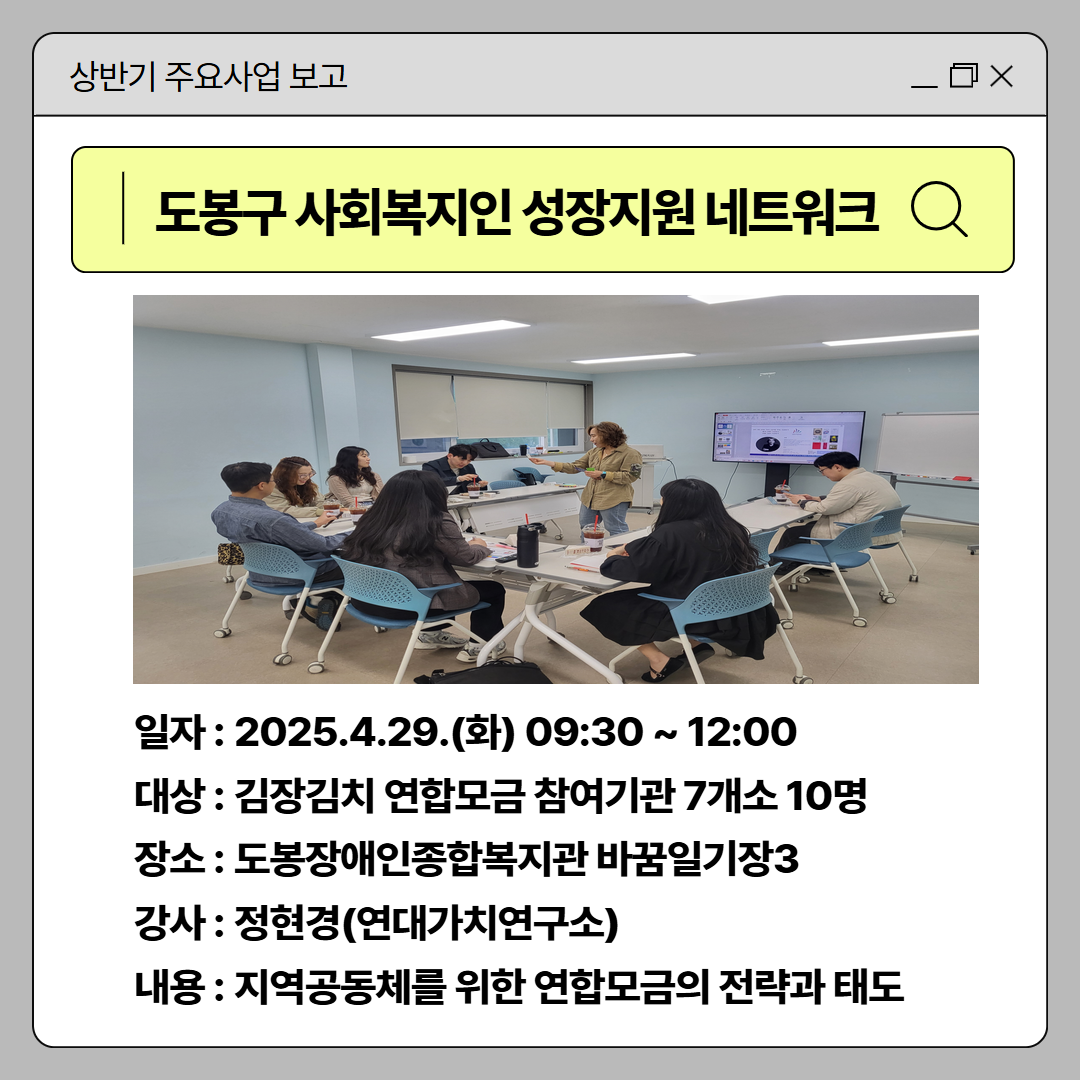 상반기 주요사업 보고

도봉구 사회복지인 성장지원 네트워크

일자 : 2025.4.29.(화) 09:30 ~ 12:00
대상 : 김장김치 연합모금 참여기관 7개소 10명
장소 : 도봉장애인종합복지관 바꿈일기장3
강사 : 정현경(연대가치연구소)
내용 : 지역공동체를 위한 연합모금의 전략과 태도